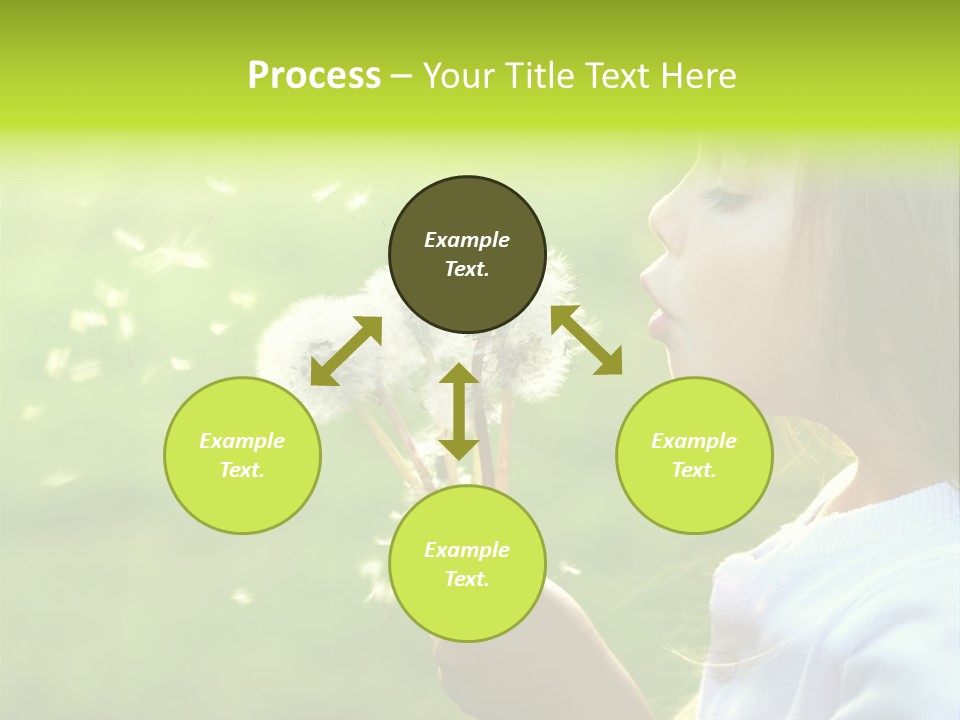 Process – Your Title Text Here

Example Text.

Example Text.

Example Text.

Example Text.